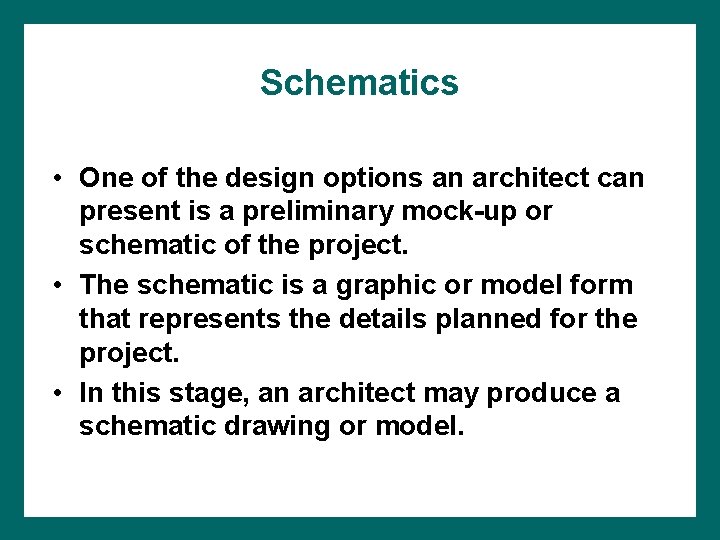 Schematics

• One of the design options an architect can present is a preliminary mock-up or schematic of the project.
• The schematic is a graphic or model form that represents the details planned for the project.
• In this stage, an architect may produce a schematic drawing or model.